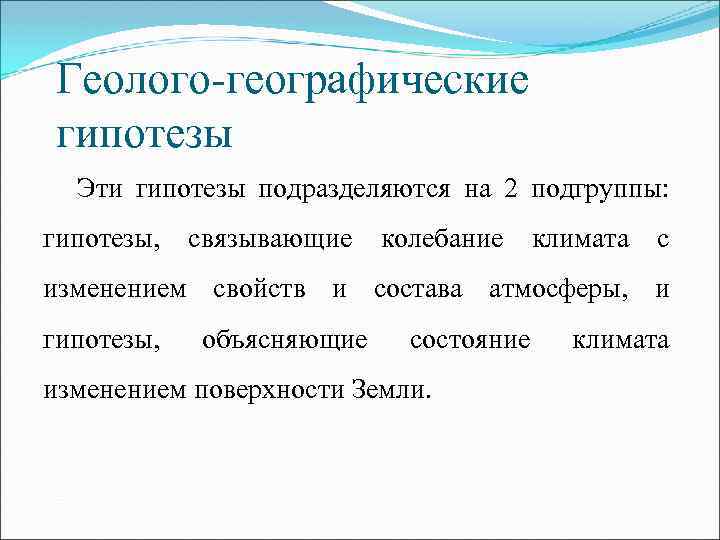 Геолого-географические гипотезы

Эти гипотезы подразделяются на 2 подгруппы: гипотезы, связывающие колебание климата с изменением свойств и состава атмосферы, и гипотезы, объясняющие состояние климата изменением поверхности Земли.